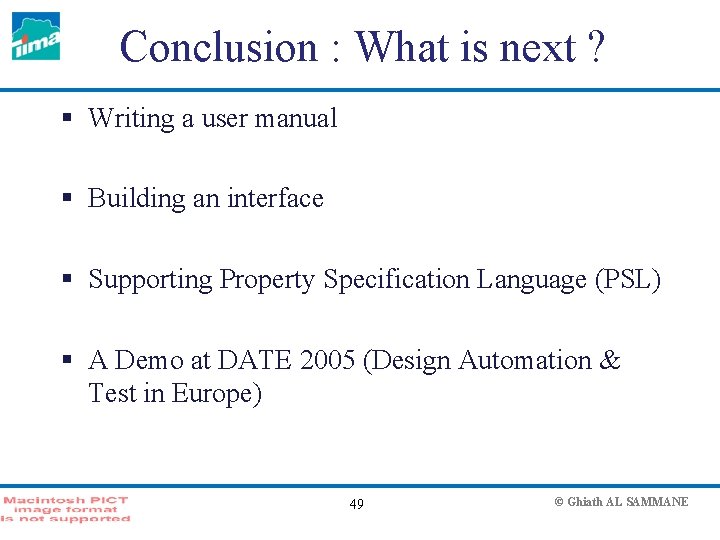 tima

Conclusion : What is next ?

▪ Writing a user manual

▪ Building an interface

▪ Supporting Property Specification Language (PSL)

▪ A Demo at DATE 2005 (Design Automation & Test in Europe)

Macintosh PICT image format is not supported

49

© Ghiath AL SAMMANE